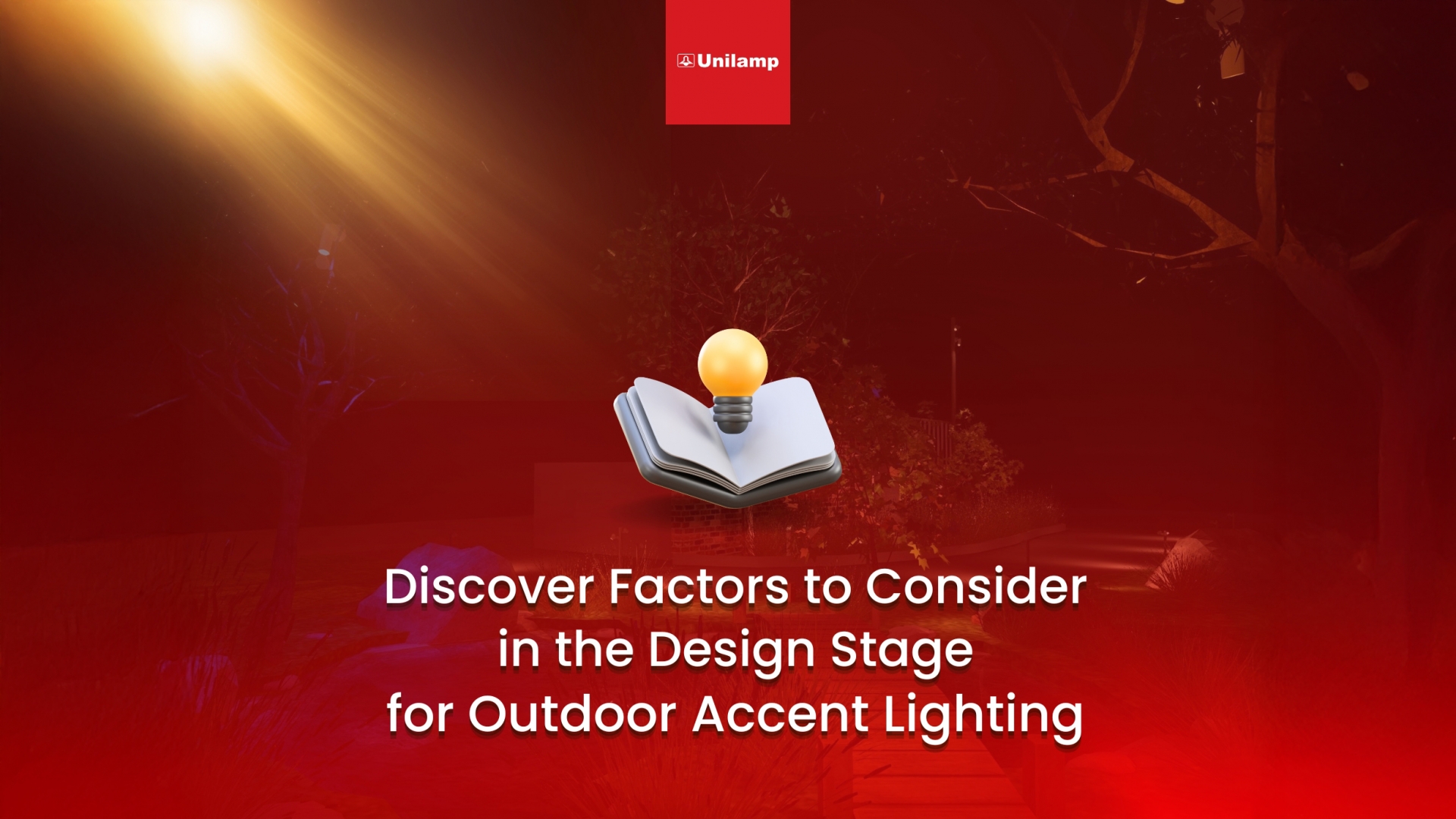 Unilamp

Discover Factors to Consider in the Design Stage for Outdoor Accent Lighting